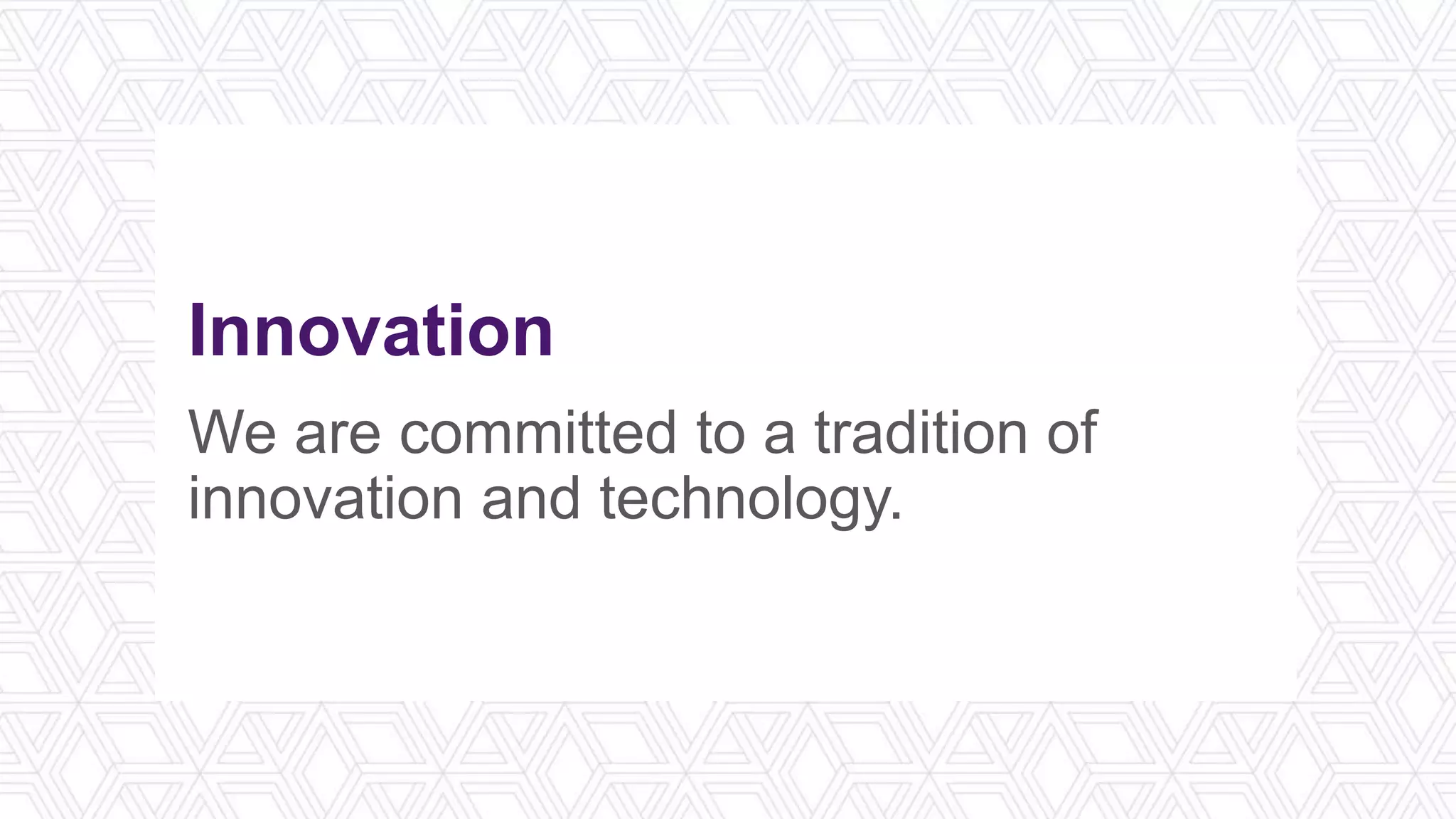 Innovation

We are committed to a tradition of innovation and technology.